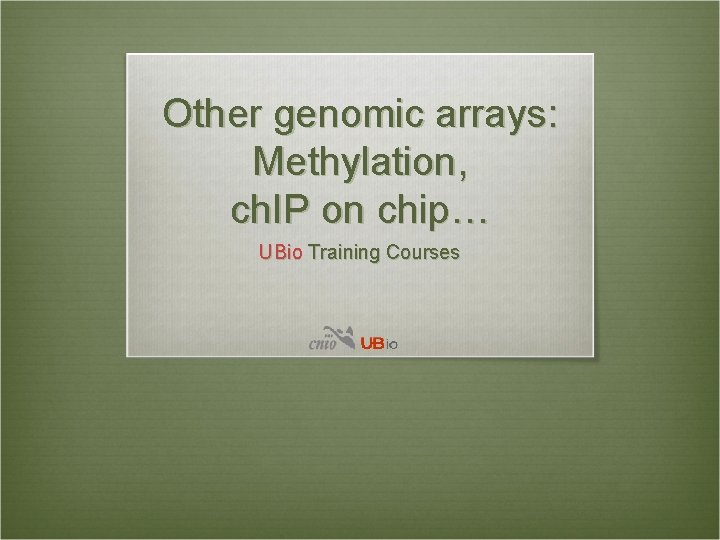 Other genomic arrays:
Methylation,
chIP on chip…

UBio Training Courses

cnio UBio